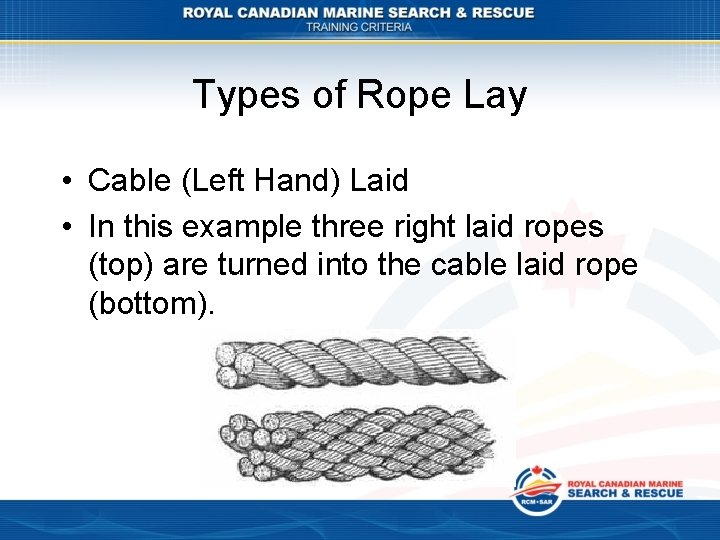 ROYAL CANADIAN MARINE SEARCH & RESCUE
TRAINING CRITERIA

Types of Rope Lay

• Cable (Left Hand) Laid
• In this example three right laid ropes (top) are turned into the cable laid rope (bottom).

RCM•SAR
ROYAL CANADIAN MARINE
SEARCH & RESCUE